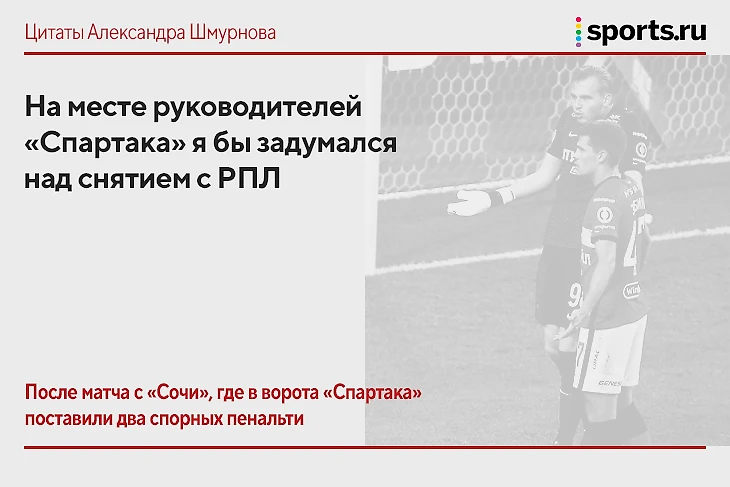 Цитаты Александра Шмурнова

sports.ru

На месте руководителей «Спартака» я бы задумался над снятием с РПЛ

После матча с «Сочи», где в ворота «Спартака» поставили два спорных пенальти